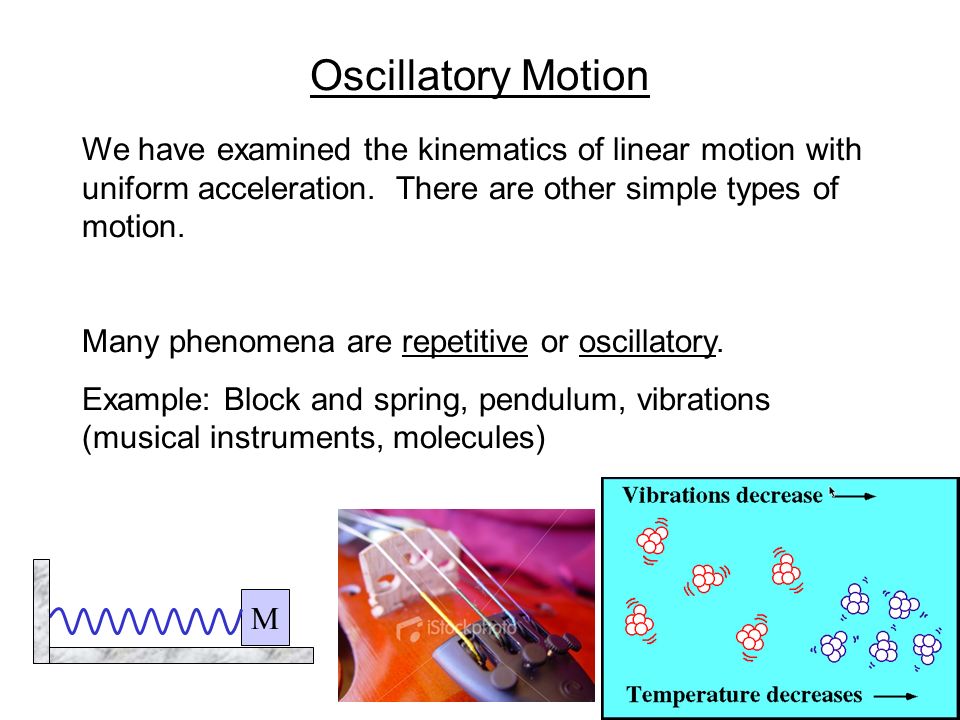 Oscillatory Motion

We have examined the kinematics of linear motion with uniform acceleration. There are other simple types of motion.

Many phenomena are repetitive or oscillatory.

Example: Block and spring, pendulum, vibrations (musical instruments, molecules)

M

iStockphoto

Vibrations decrease

Temperature decreases